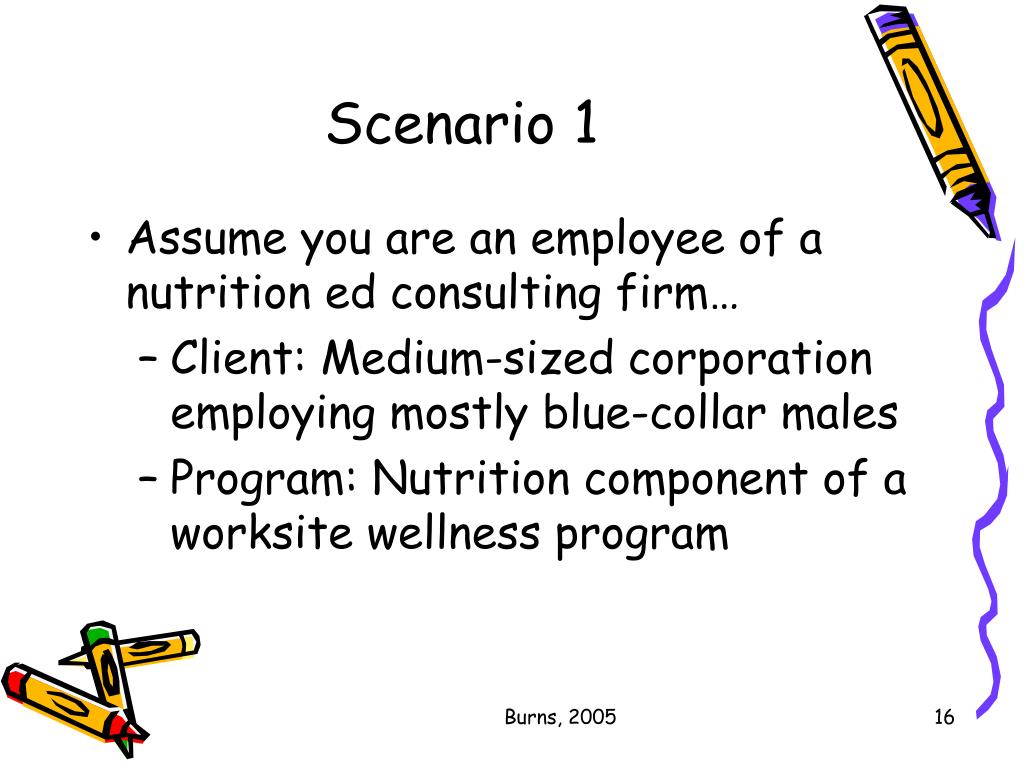 Scenario 1

• Assume you are an employee of a nutrition ed consulting firm…
– Client: Medium-sized corporation employing mostly blue-collar males
– Program: Nutrition component of a worksite wellness program

Burns, 2005

16